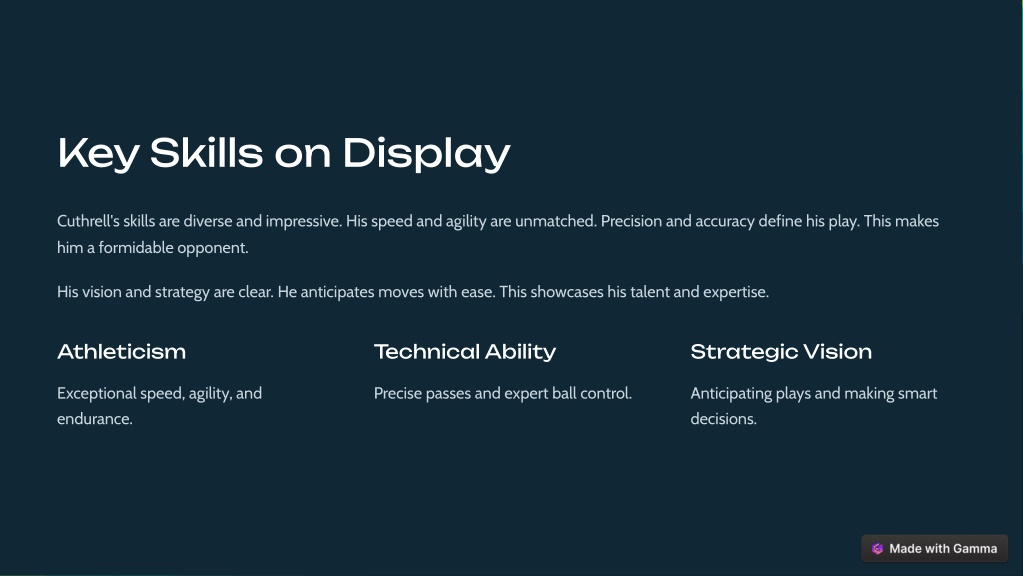 Key Skills on Display

Cuthrell's skills are diverse and impressive. His speed and agility are unmatched. Precision and accuracy define his play. This makes him a formidable opponent.

His vision and strategy are clear. He anticipates moves with ease. This showcases his talent and expertise.

Athleticism

Exceptional speed, agility, and endurance.

Technical Ability

Precise passes and expert ball control.

Strategic Vision

Anticipating plays and making smart decisions.

Made with Gamma